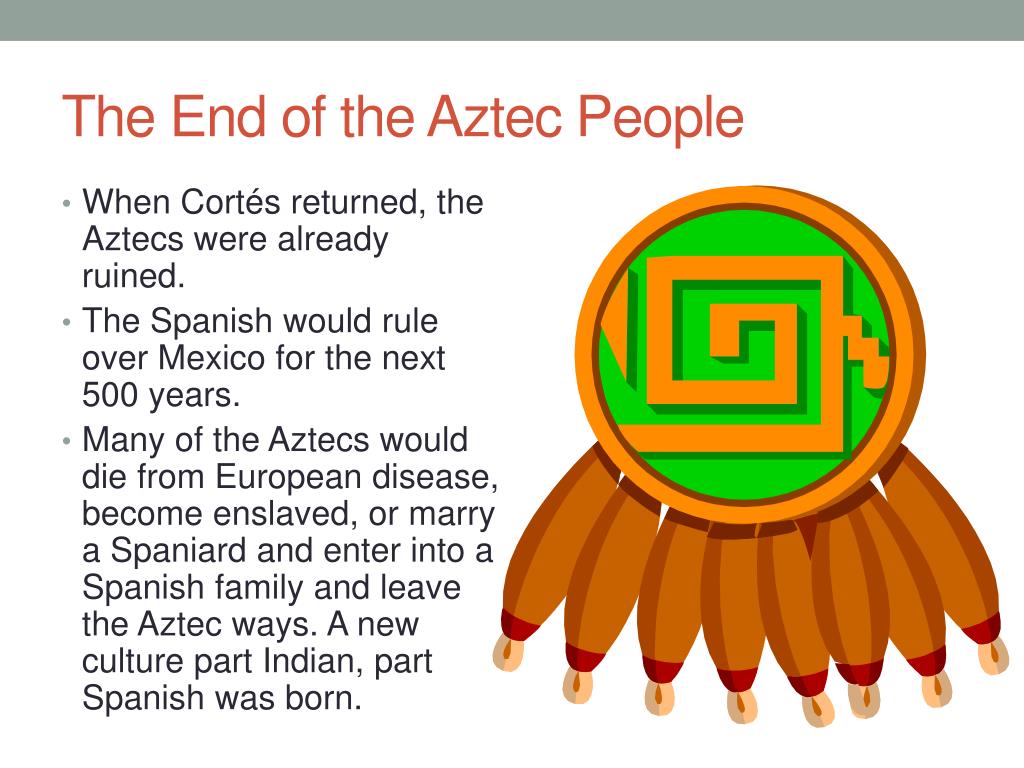 The End of the Aztec People

• When Cortés returned, the Aztecs were already ruined.
• The Spanish would rule over Mexico for the next 500 years.
• Many of the Aztecs would die from European disease, become enslaved, or marry a Spaniard and enter into a Spanish family and leave the Aztec ways. A new culture part Indian, part Spanish was born.